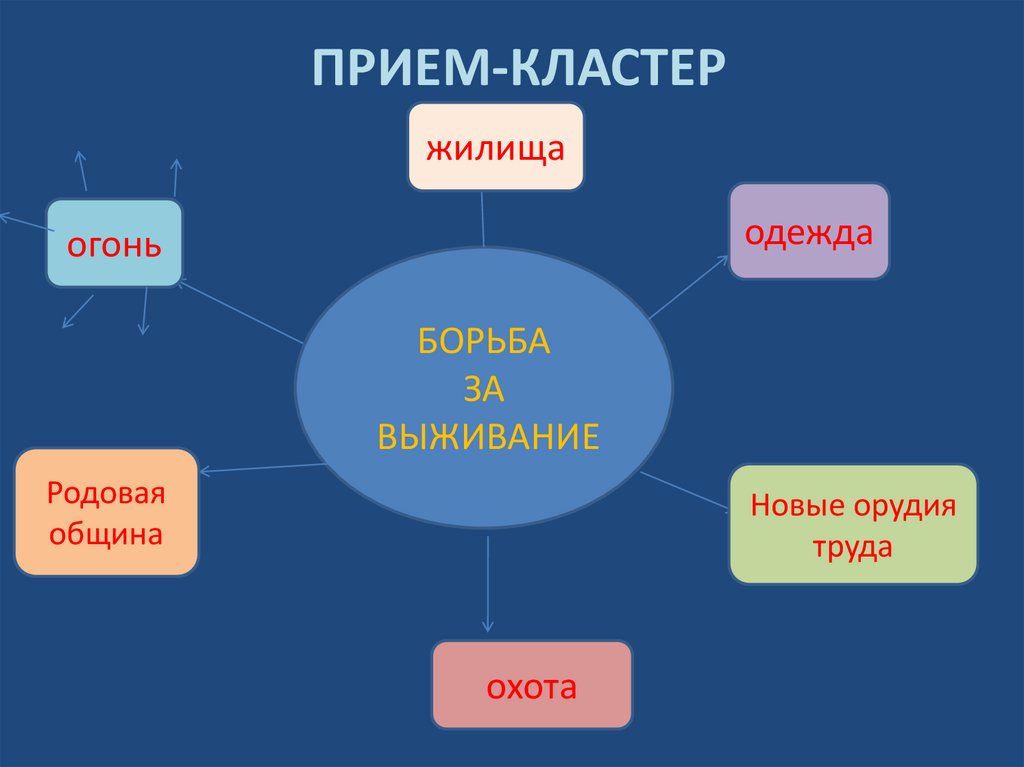 ПРИЕМ-КЛАСТЕР

жилища

огонь

одежда

БОРЬБА
ЗА
ВЫЖИВАНИЕ

Родовая община

Новые орудия труда

охота